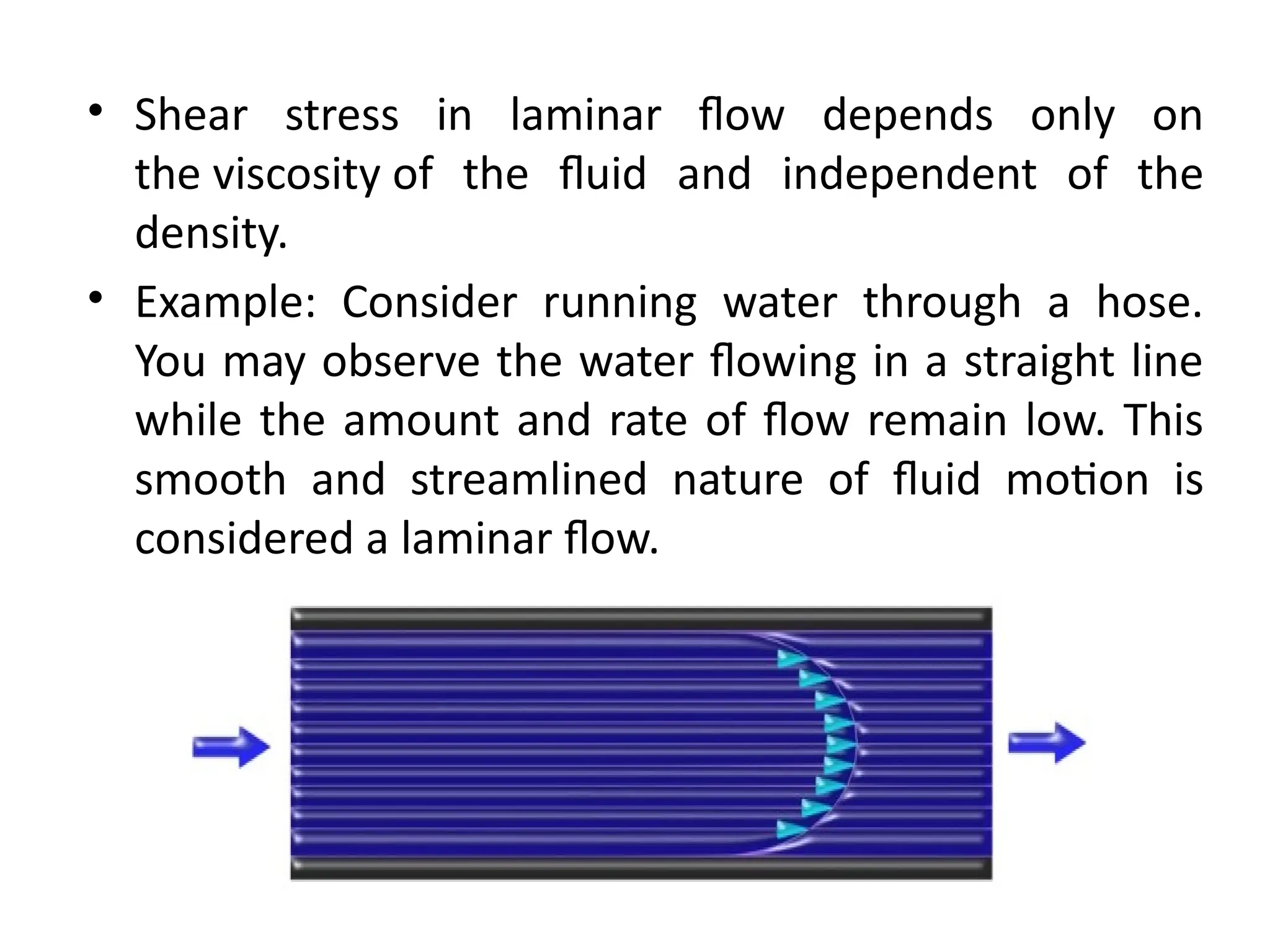 • Shear stress in laminar flow depends only on the viscosity of the fluid and independent of the density.

• Example: Consider running water through a hose. You may observe the water flowing in a straight line while the amount and rate of flow remain low. This smooth and streamlined nature of fluid motion is considered a laminar flow.